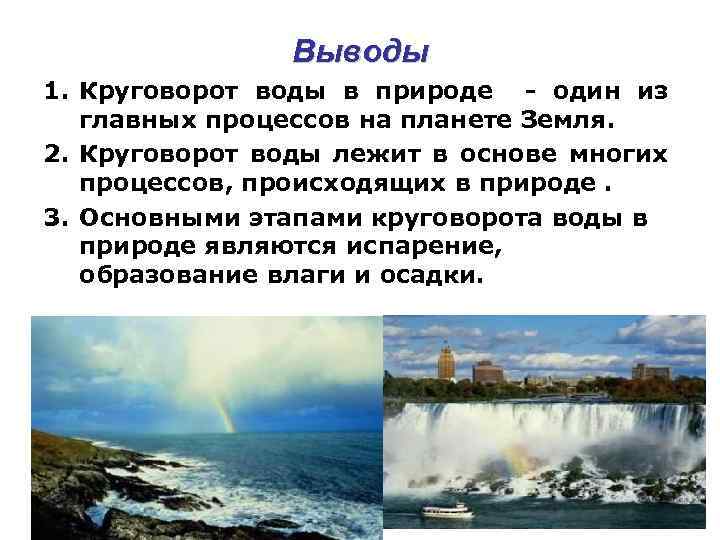 Выводы

1. Круговорот воды в природе - один из главных процессов на планете Земля.

2. Круговорот воды лежит в основе многих процессов, происходящих в природе .

3. Основными этапами круговорота воды в природе являются испарение, образование влаги и осадки.